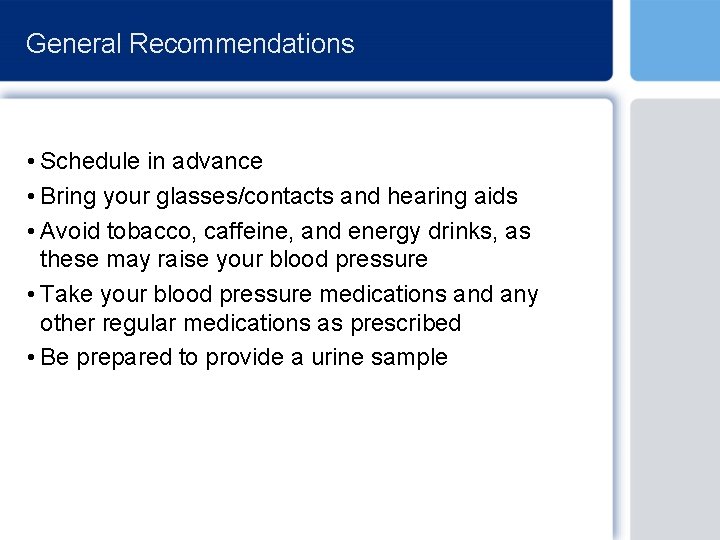 General Recommendations

• Schedule in advance
• Bring your glasses/contacts and hearing aids
• Avoid tobacco, caffeine, and energy drinks, as these may raise your blood pressure
• Take your blood pressure medications and any other regular medications as prescribed
• Be prepared to provide a urine sample